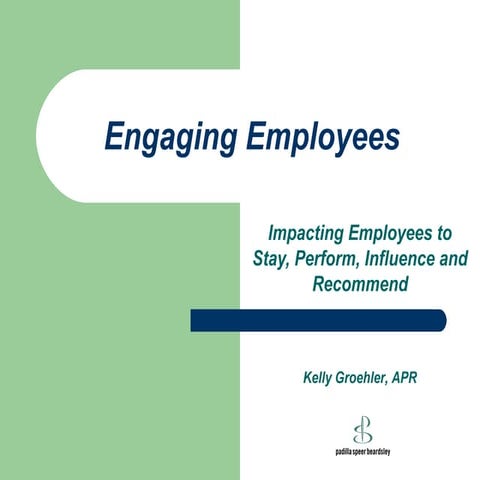 Engaging Employees

Impacting Employees to Stay, Perform, Influence and Recommend

Kelly Groehler, APR

padilla speer beardsley